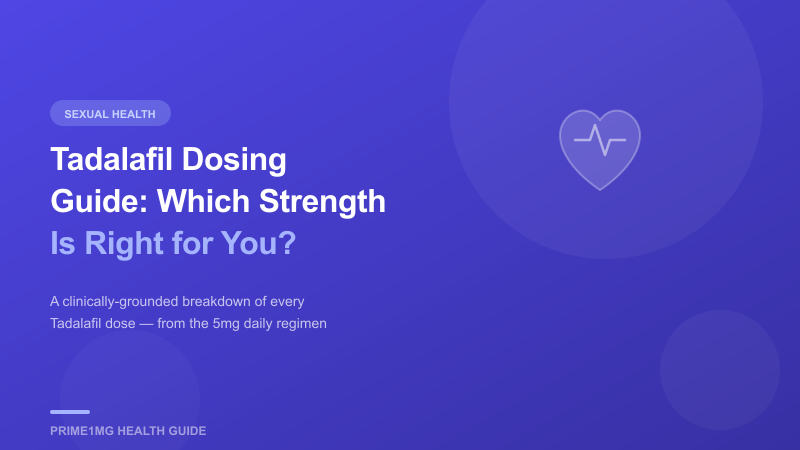 SEXUAL HEALTH

Tadalafil Dosing Guide: Which Strength Is Right for You?

A clinically-grounded breakdown of every Tadalafil dose — from the 5mg daily regimen

PRIME1MG HEALTH GUIDE